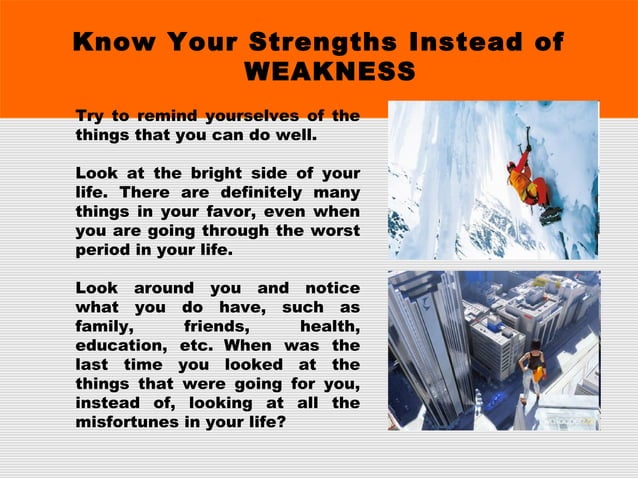 Know Your Strengths Instead of WEAKNESS

Try to remind yourselves of the things that you can do well.

Look at the bright side of your life. There are definitely many things in your favor, even when you are going through the worst period in your life.

Look around you and notice what you do have, such as family, friends, health, education, etc. When was the last time you looked at the things that were going for you, instead of, looking at all the misfortunes in your life?